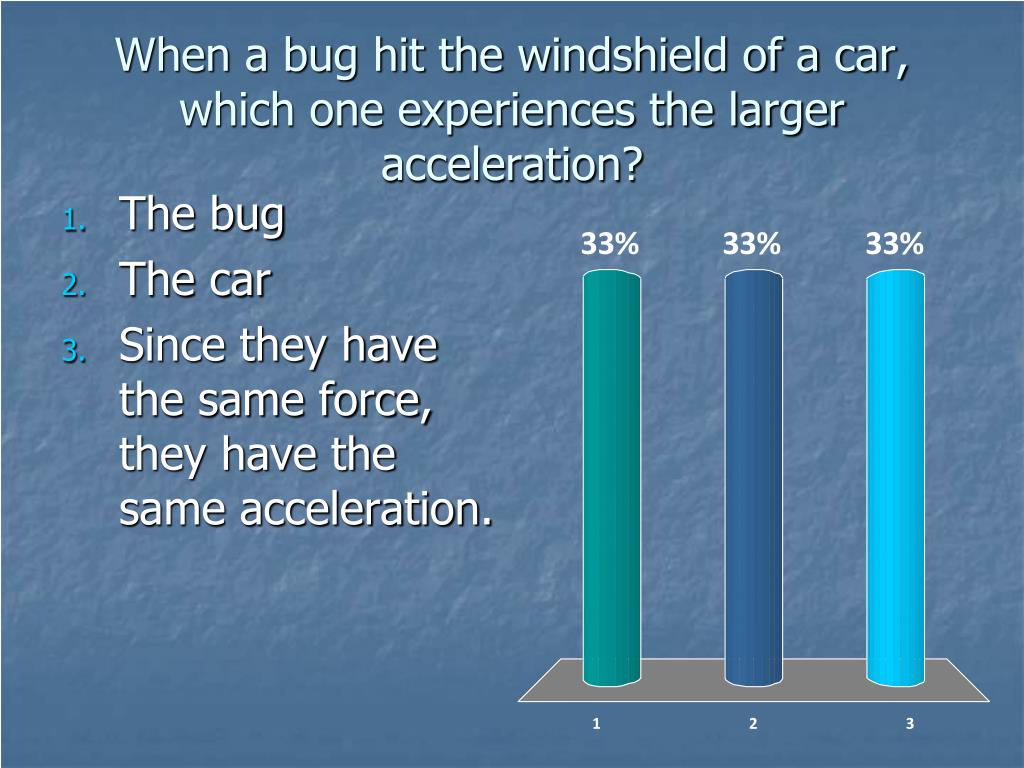 When a bug hit the windshield of a car, which one experiences the larger acceleration?

1. The bug
2. The car
3. Since they have the same force, they have the same acceleration.

33% 33% 33%

1 2 3